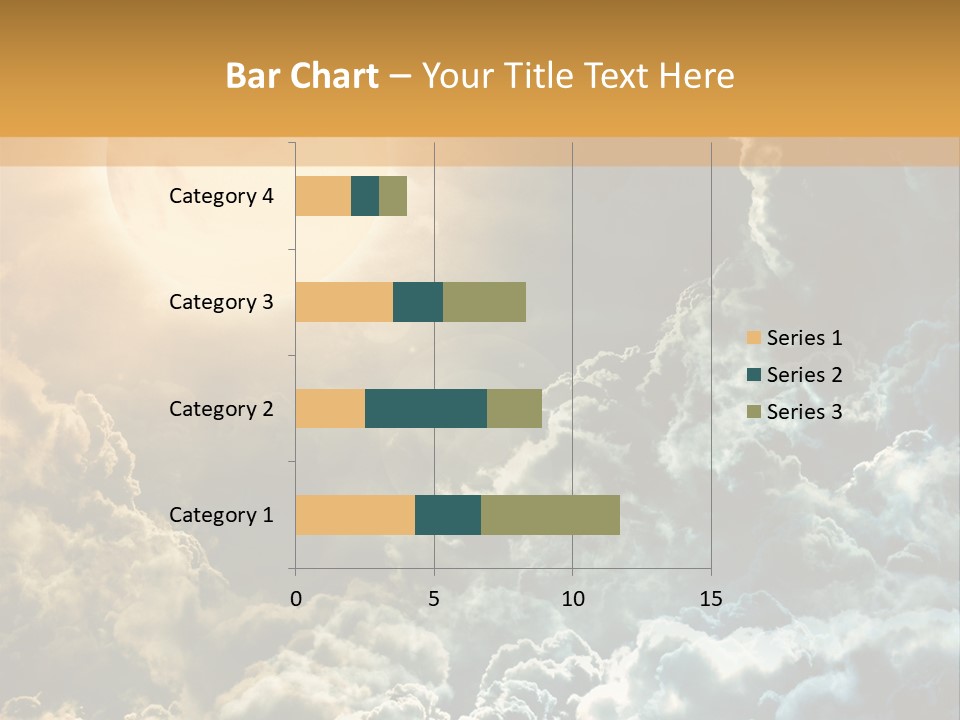 Bar Chart – Your Title Text Here

Category 4
Category 3
Category 2
Category 1

0
5
10
15

Series 1
Series 2
Series 3